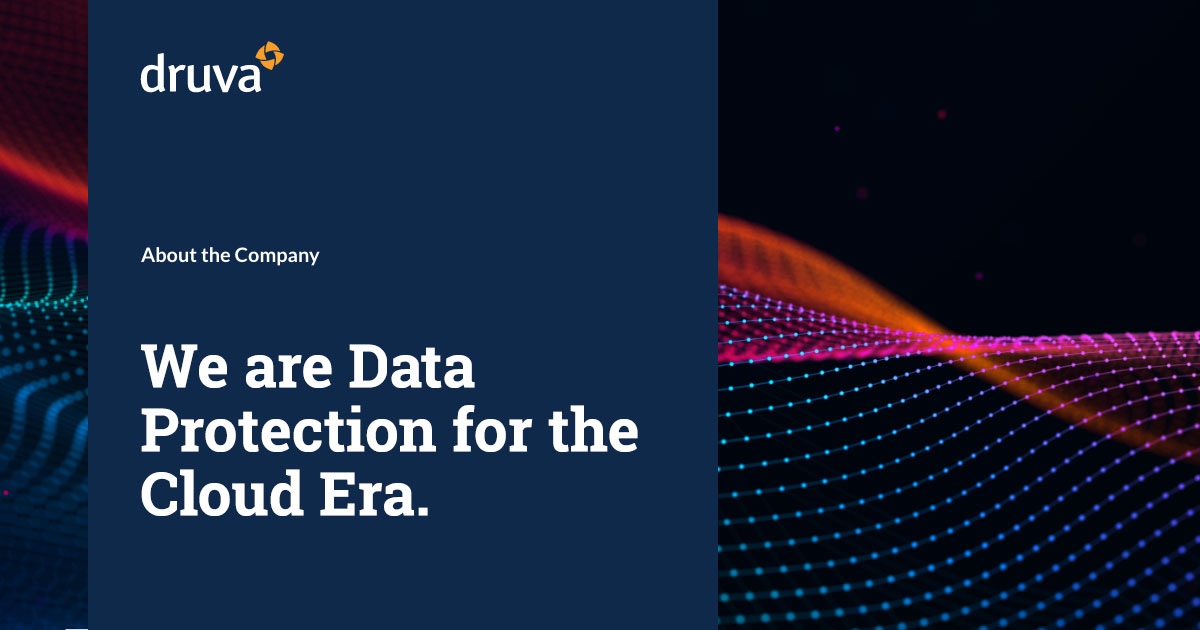 druva

About the Company

We are Data Protection for the Cloud Era.